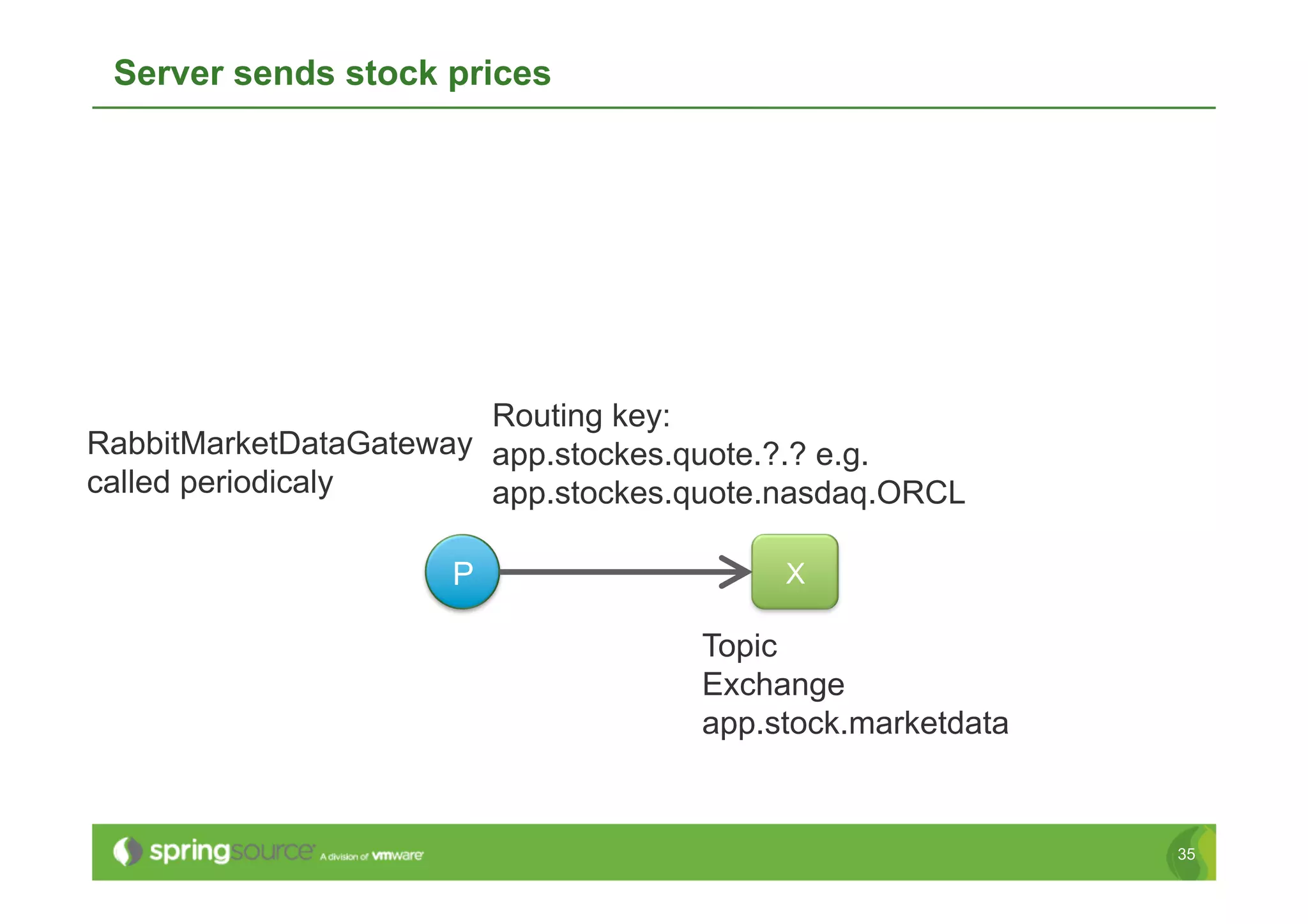 Server sends stock prices

RabbitMarketDataGateway called periodicaly

Routing key:
app.stockes.quote.?.? e.g.
app.stockes.quote.nasdaq.ORCL

P

X

Topic
Exchange
app.stock.marketdata

springsource A division of vmware

35